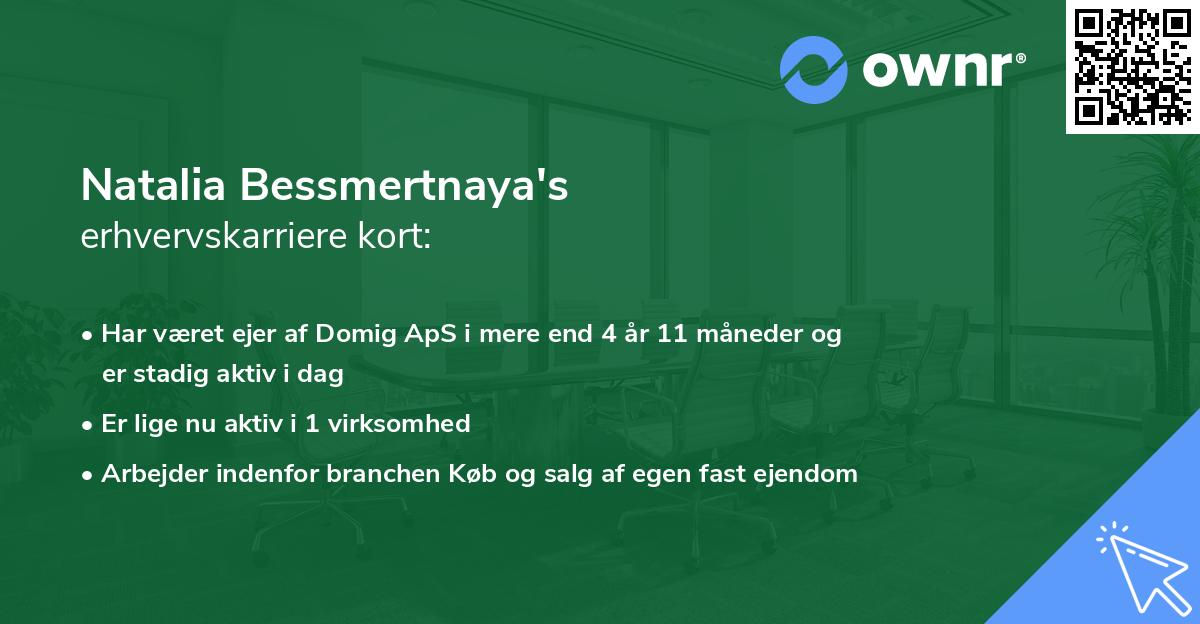 ownr®

Natalia Bessmertnaya's
erhvervskarriere kort:

• Har været ejer af Domig ApS i mere end 4 år 11 måneder og er stadig aktiv i dag
• Er lige nu aktiv i 1 virksomhed
• Arbejder indenfor branchen Køb og salg af egen fast ejendom